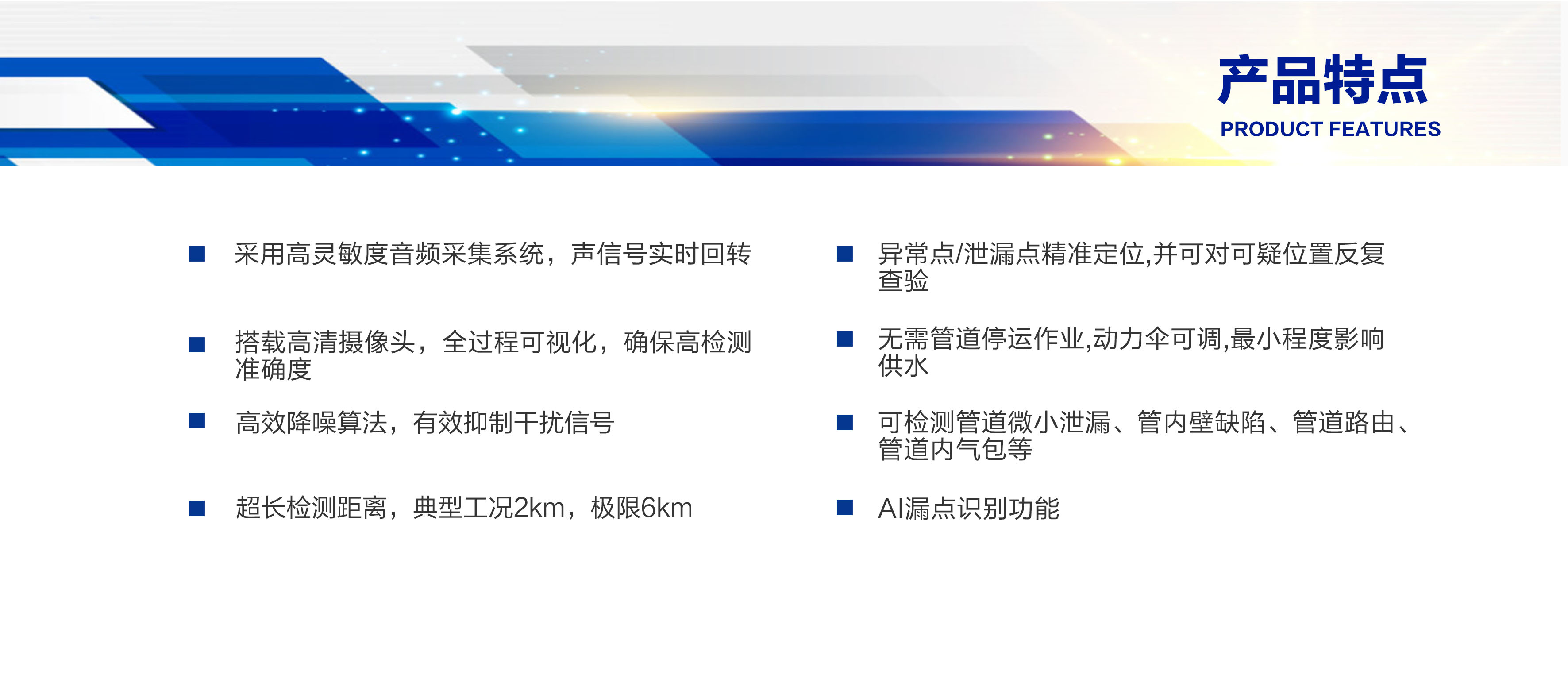 产品特点
PRODUCT FEATURES

■ 采用高灵敏度音频采集系统，声信号实时回转

■ 搭载高清摄像头，全过程可视化，确保高检测准确度

■ 高效降噪算法，有效抑制干扰信号

■ 超长检测距离，典型工况2km，极限6km

■ 异常点/泄漏点精准定位,并可对可疑位置反复查验

■ 无需管道停运作业,动力伞可调,最小程度影响供水

■ 可检测管道微小泄漏、管内壁缺陷、管道路由、管道内气包等

■ AI漏点识别功能